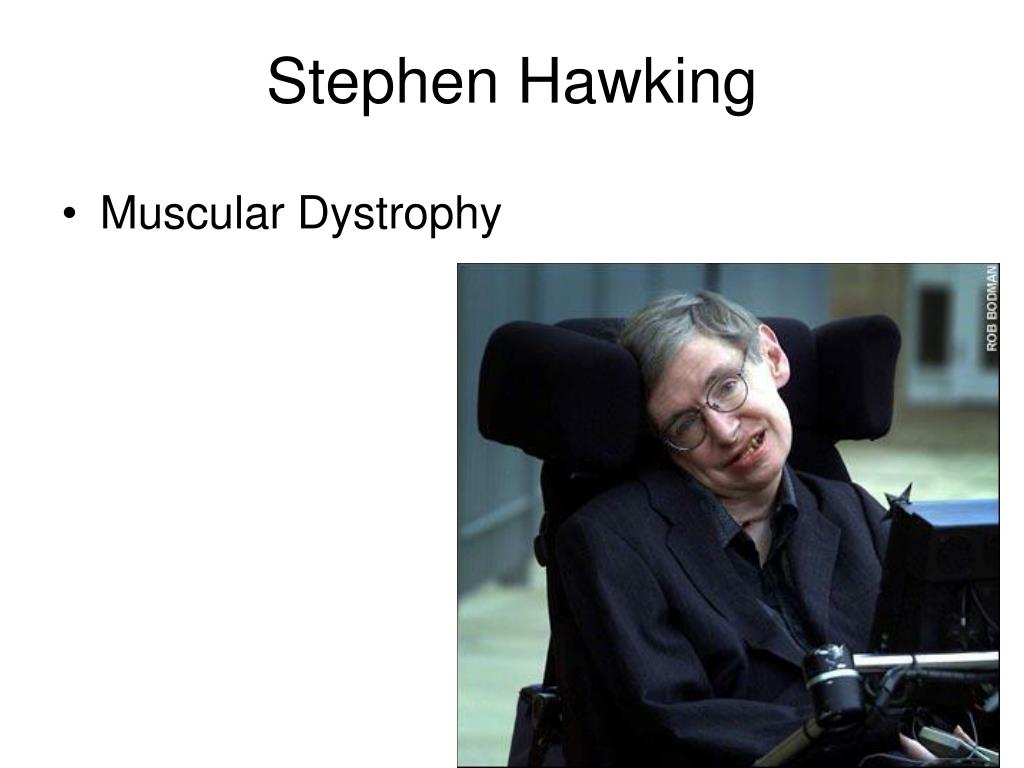 Stephen Hawking

• Muscular Dystrophy

ROB BODMAN